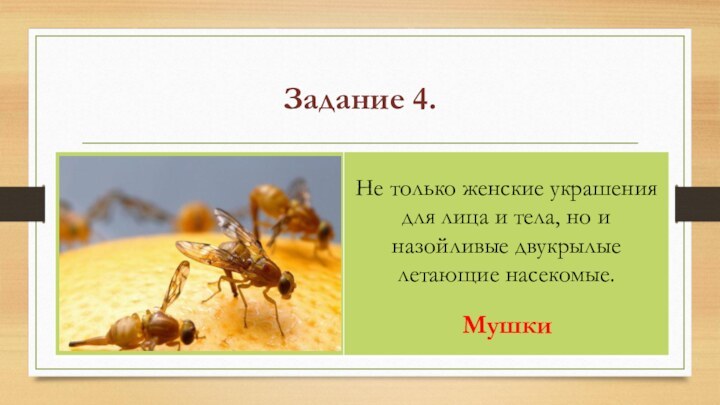 Задание 4.

Не только женские украшения для лица и тела, но и назойливые двукрылые летающие насекомые.

Мушки